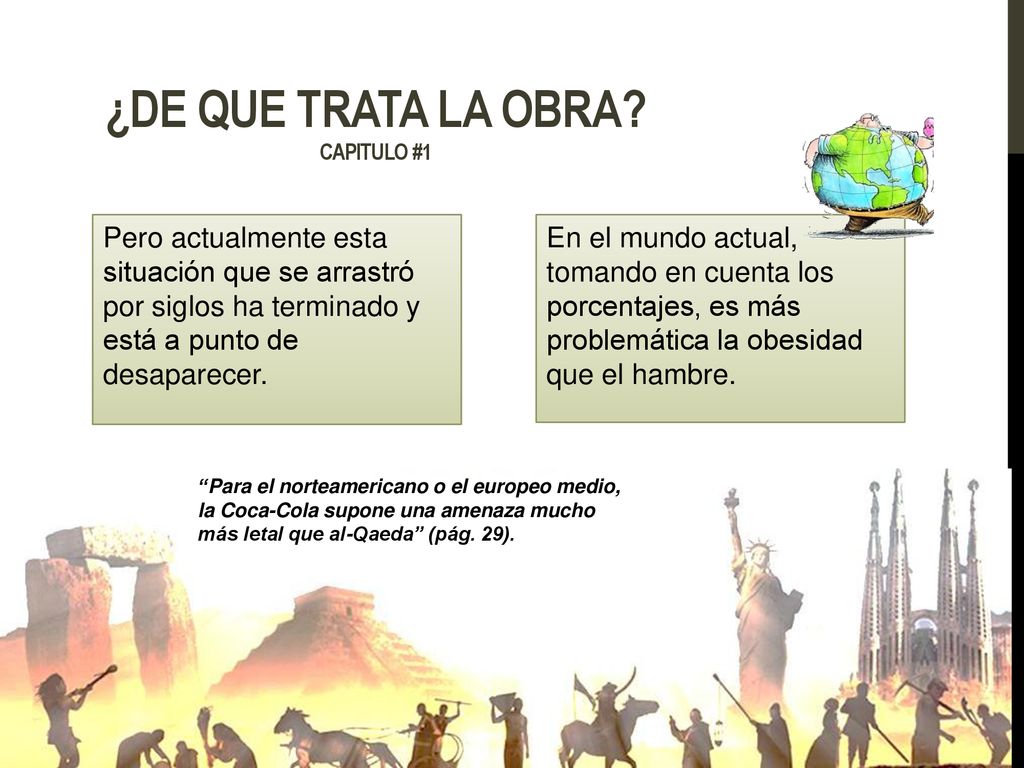 ¿DE QUE TRATA LA OBRA?
CAPITULO #1

Pero actualmente esta situación que se arrastró por siglos ha terminado y está a punto de desaparecer.

En el mundo actual, tomando en cuenta los porcentajes, es más problemática la obesidad que el hambre.

“Para el norteamericano o el europeo medio, la Coca-Cola supone una amenaza mucho más letal que al-Qaeda” (pág. 29).